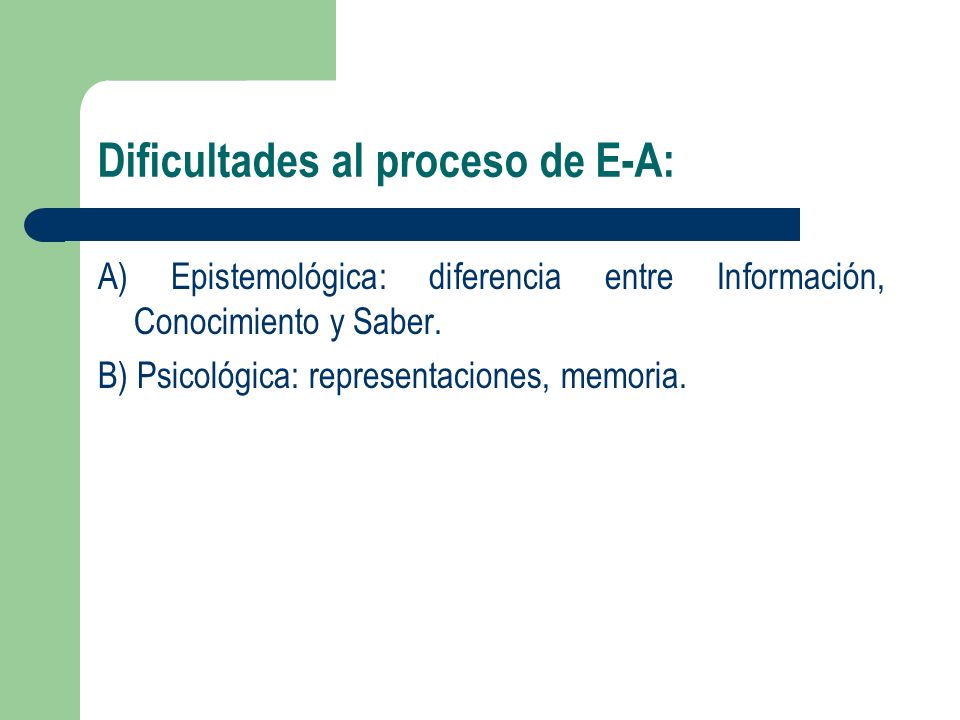 Dificultades al proceso de E-A:

A) Epistemológica: diferencia entre Información, Conocimiento y Saber.

B) Psicológica: representaciones, memoria.